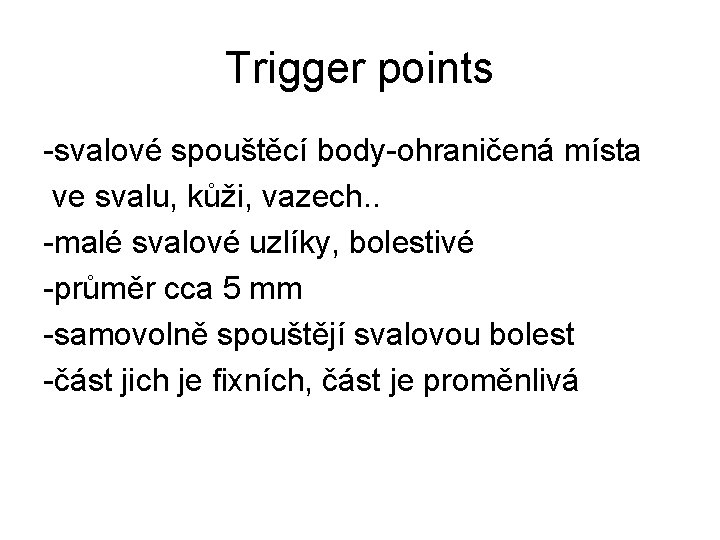 Trigger points

-svalové spouštěcí body-ohraničená místa ve svalu, kůži, vazech..
-malé svalové uzlíky, bolestivé
-průměr cca 5 mm
-samovolně spouštějí svalovou bolest
-část jich je fixních, část je proměnlivá